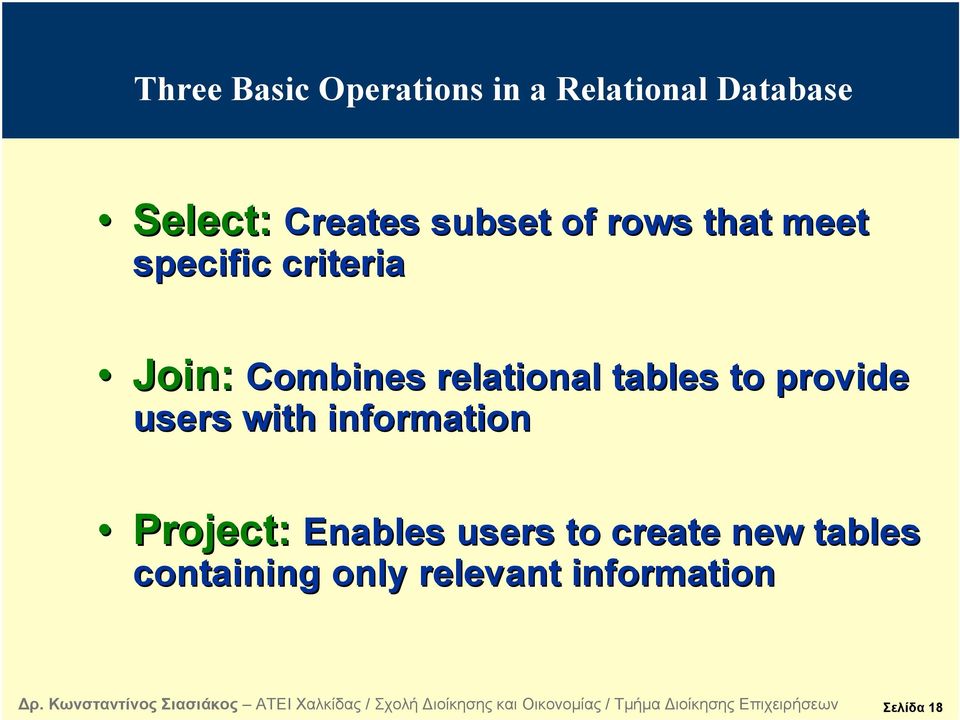 Three Basic Operations in a Relational Database

• Select: Creates subset of rows that meet specific criteria

• Join: Combines relational tables to provide users with information

• Project: Enables users to create new tables containing only relevant information

Δρ. Κωνσταντίνος Σιασιάκος – ΑΤΕΙ Χαλκίδας / Σχολή Διοίκησης και Οικονομίας / Τμήμα Διοίκησης Επιχειρήσεων Σελίδα 18